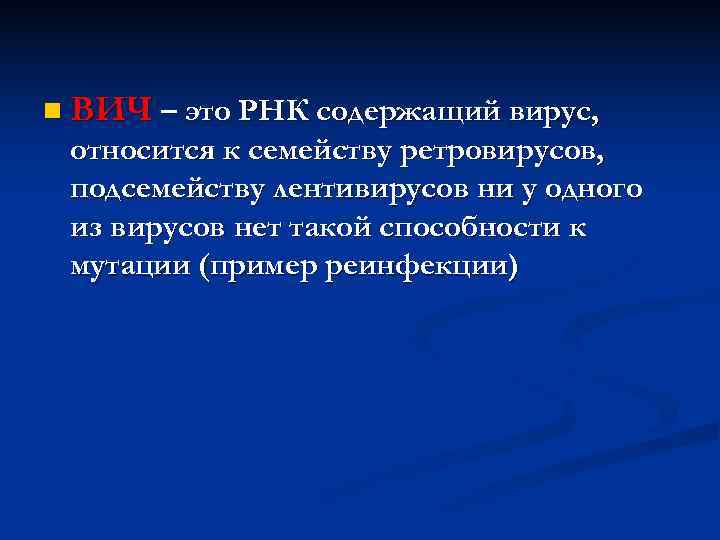 ВИЧ – это РНК содержащий вирус, относится к семейству ретровирусов, подсемейству лентивирусов ни у одного из вирусов нет такой способности к мутации (пример реинфекции)